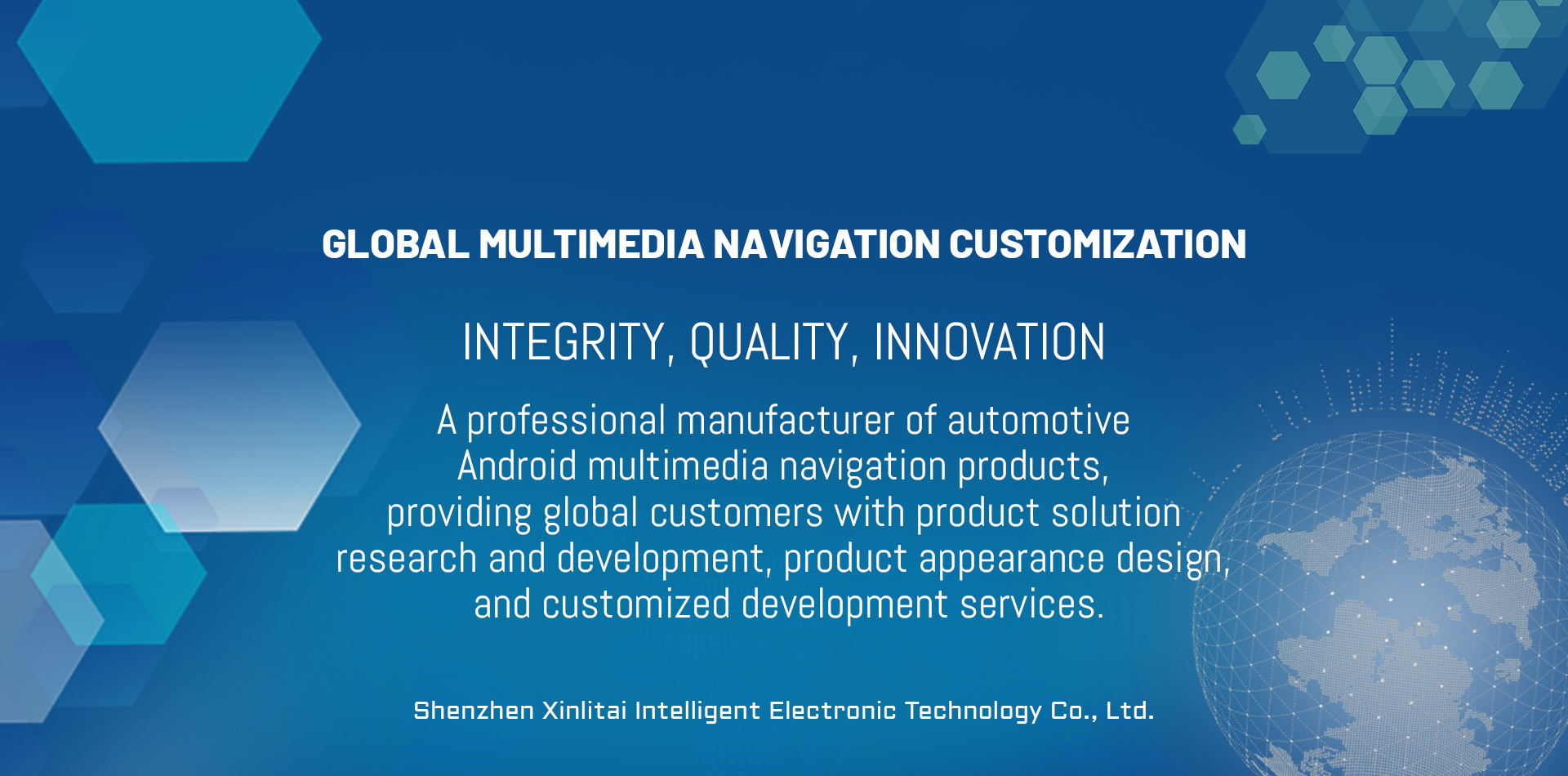 GLOBAL MULTIMEDIA NAVIGATION CUSTOMIZATION

INTEGRITY, QUALITY, INNOVATION

A professional manufacturer of automotive Android multimedia navigation products, providing global customers with product solution research and development, product appearance design, and customized development services.

Shenzhen Xinlitai Intelligent Electronic Technology Co., Ltd.